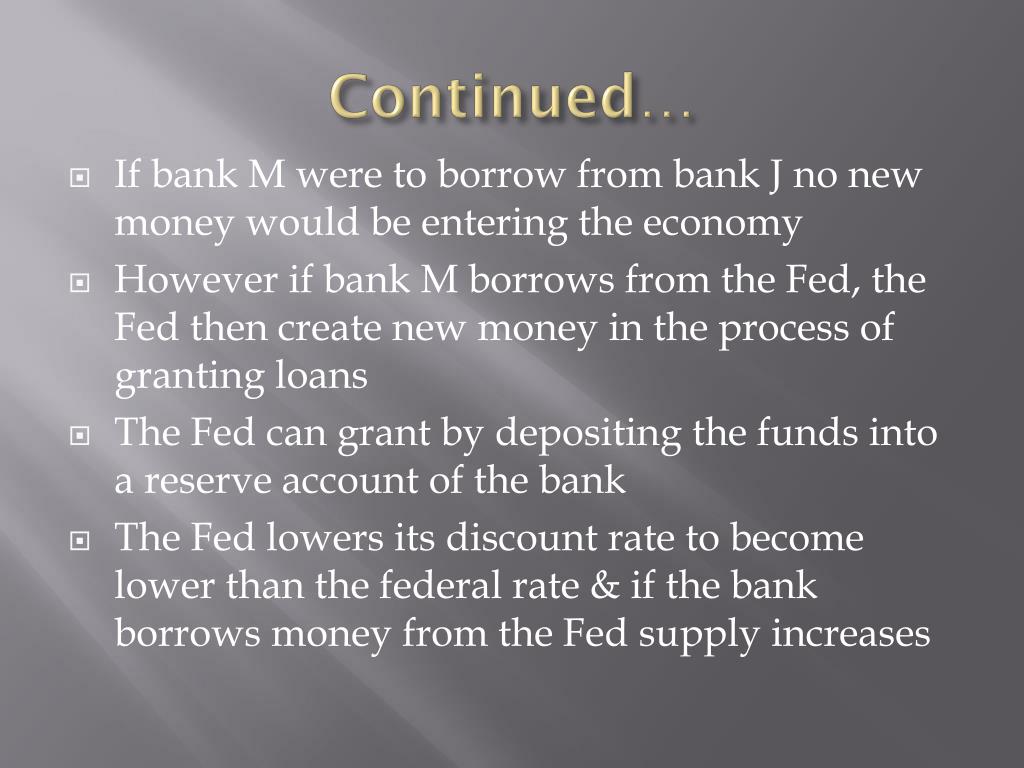 Continued…

If bank M were to borrow from bank J no new money would be entering the economy

However if bank M borrows from the Fed, the Fed then create new money in the process of granting loans

The Fed can grant by depositing the funds into a reserve account of the bank

The Fed lowers its discount rate to become lower than the federal rate & if the bank borrows money from the Fed supply increases